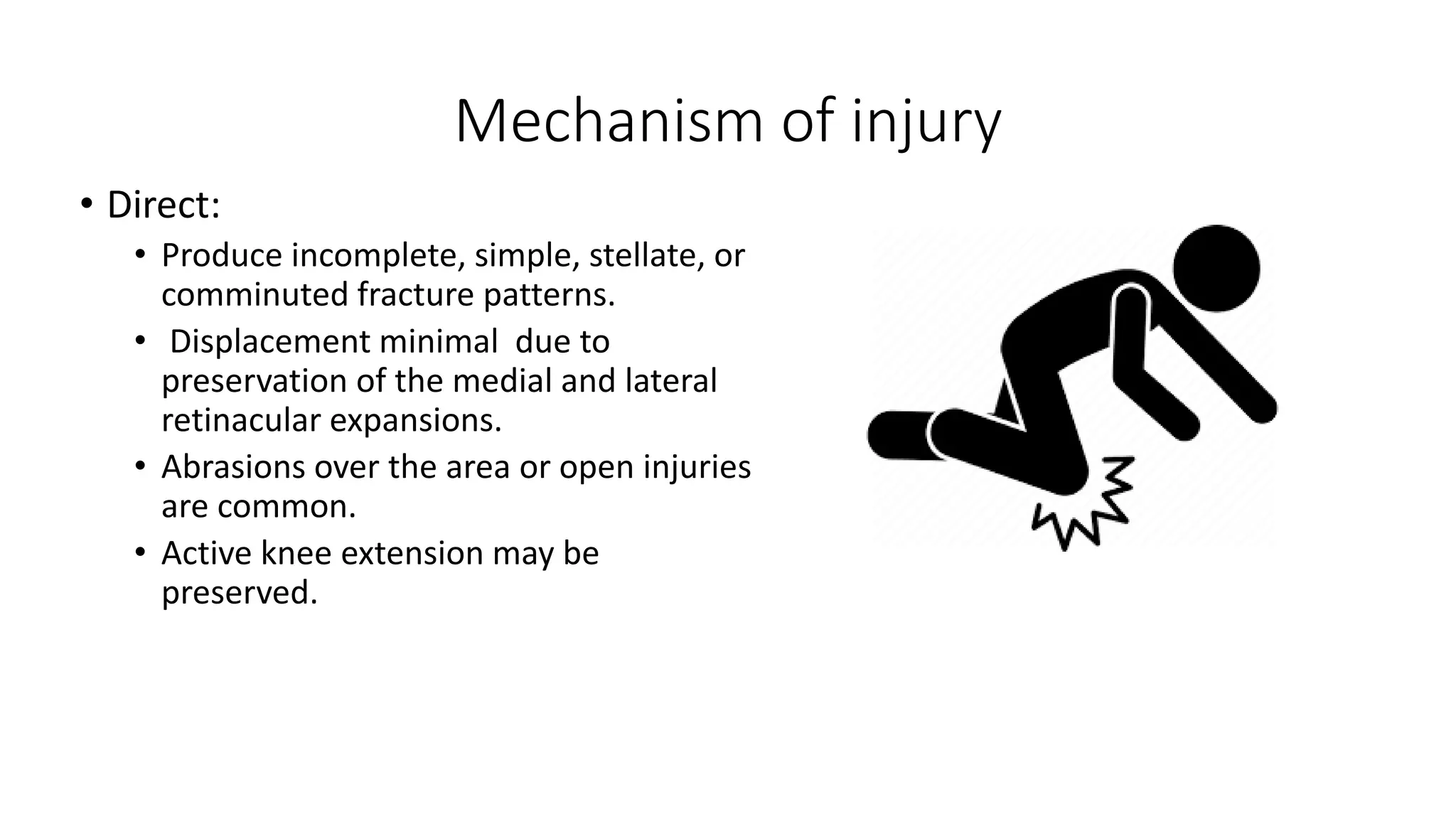 Mechanism of injury

• Direct:

• Produce incomplete, simple, stellate, or comminuted fracture patterns.

• Displacement minimal due to preservation of the medial and lateral retinacular expansions.

• Abrasions over the area or open injuries are common.

• Active knee extension may be preserved.